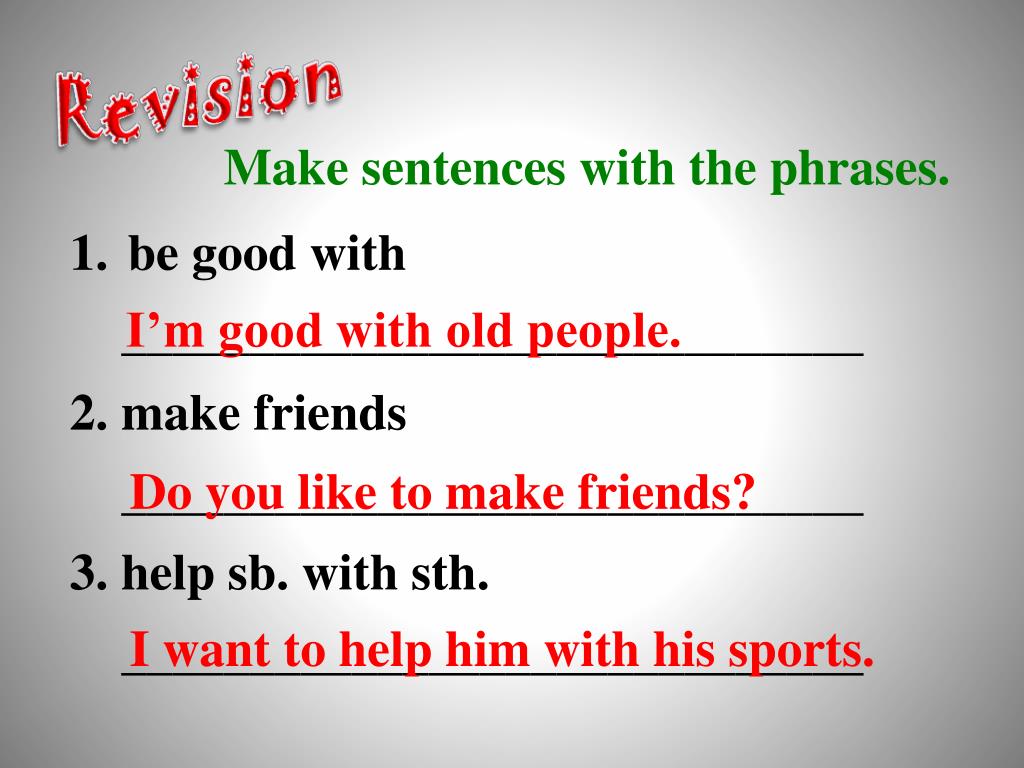 Revision

Make sentences with the phrases.

1. be good with

I’m good with old people.

2. make friends

Do you like to make friends?

3. help sb. with sth.

I want to help him with his sports.